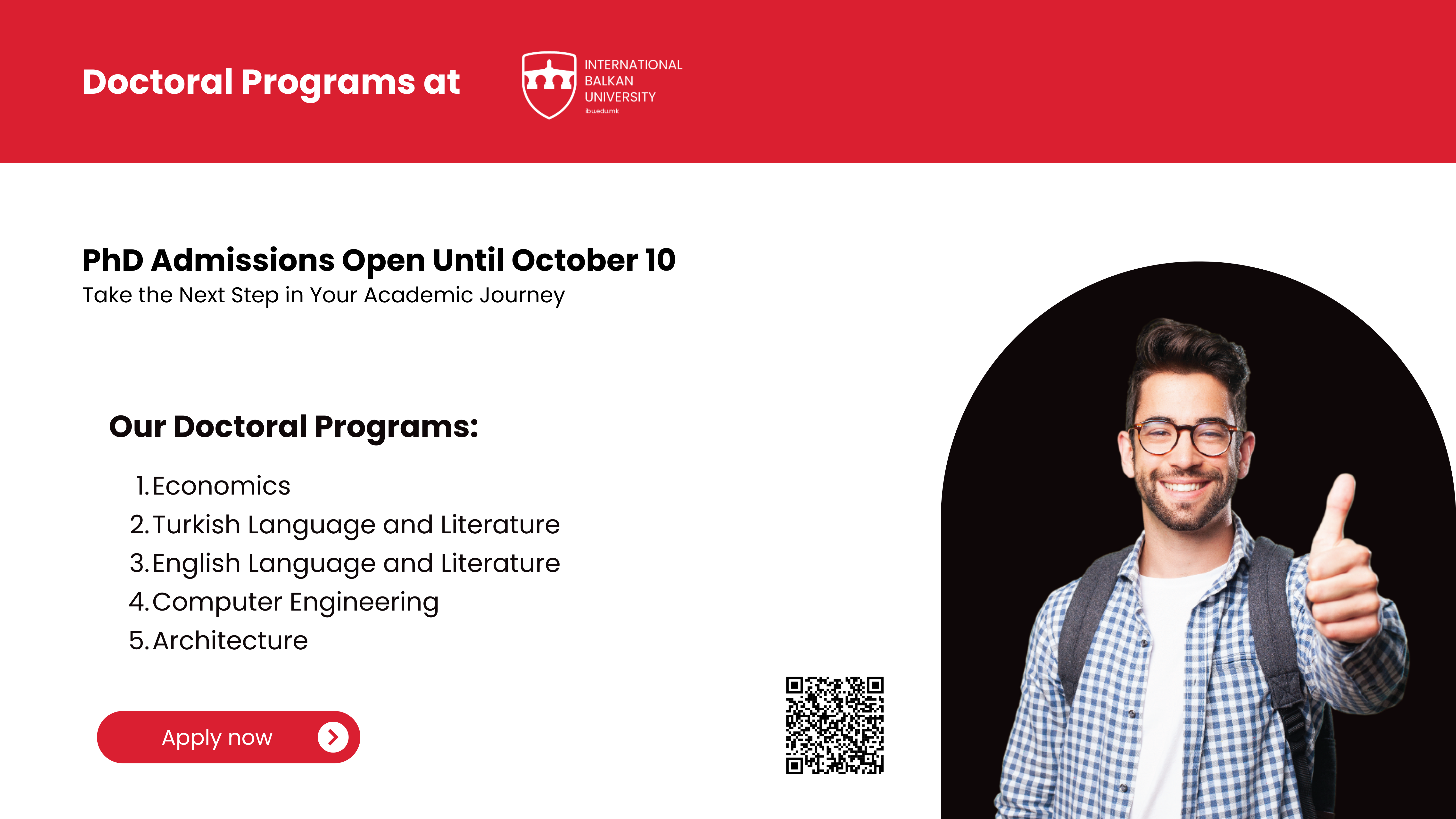 Doctoral Programs at

INTERNATIONAL BALKAN UNIVERSITY
ibu.edu.mk

PhD Admissions Open Until October 10
Take the Next Step in Your Academic Journey

Our Doctoral Programs:

1. Economics
2. Turkish Language and Literature
3. English Language and Literature
4. Computer Engineering
5. Architecture

Apply now